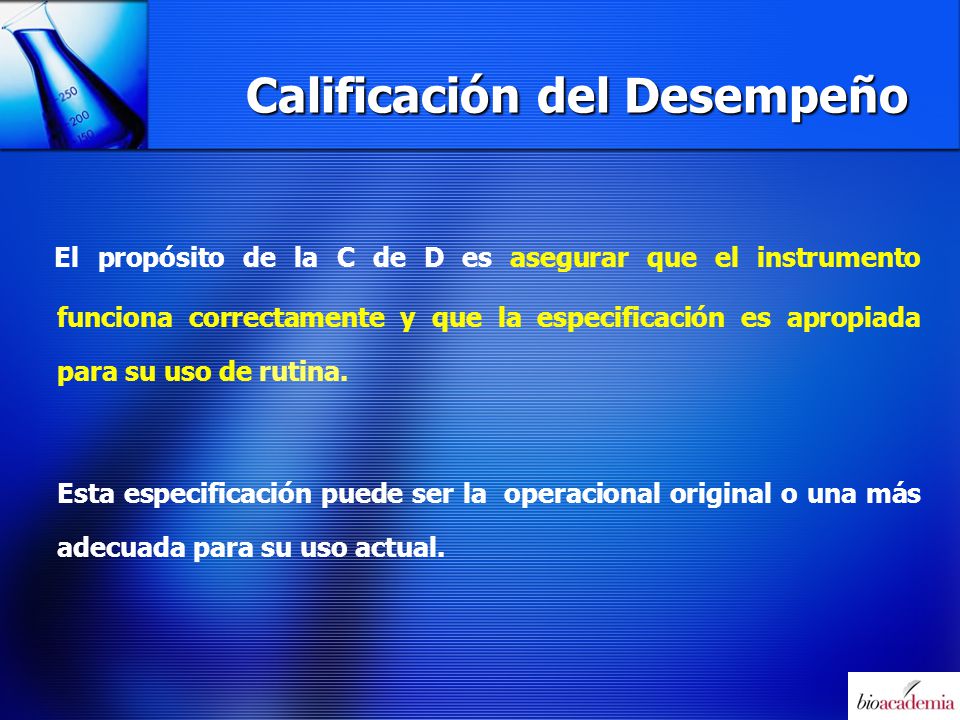 250
200
150

Calificación del Desempeño

El propósito de la C de D es asegurar que el instrumento funciona correctamente y que la especificación es apropiada para su uso de rutina.

Esta especificación puede ser la operacional original o una más adecuada para su uso actual.

bioacademia